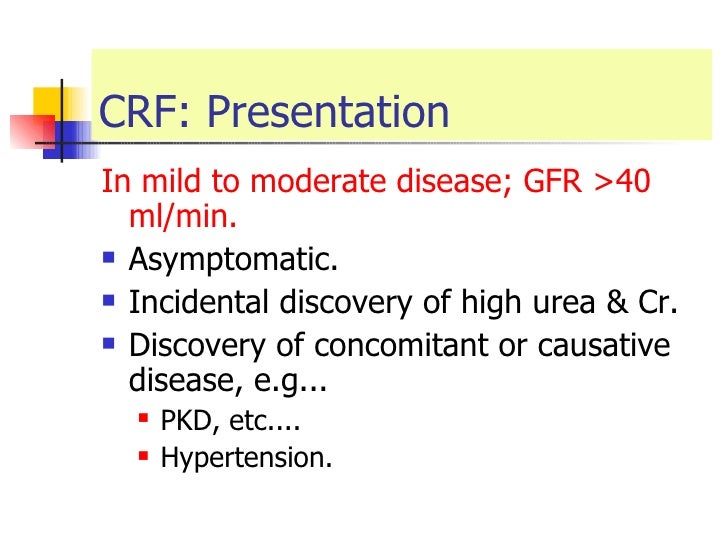 CRF: Presentation

In mild to moderate disease; GFR >40 ml/min.

- Asymptomatic.
- Incidental discovery of high urea & Cr.
- Discovery of concomitant or causative disease, e.g...
  - PKD, etc....
  - Hypertension.